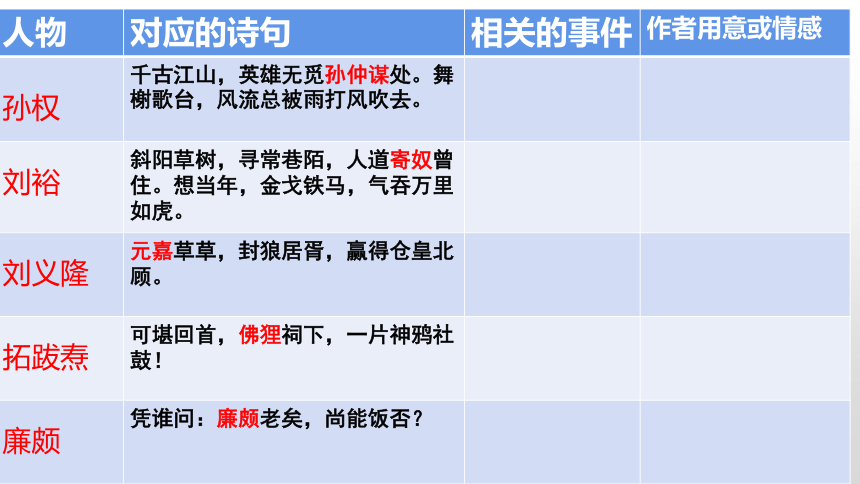 | 人物 | 对应的诗句 | 相关的事件 | 作者用意或情感 |
|---|---|---|---|
| 孙权 | 千古江山，英雄无觅孙仲谋处。舞榭歌台，风流总被雨打风吹去。 | | |
| 刘裕 | 斜阳草树，寻常巷陌，人道寄奴曾住。想当年，金戈铁马，气吞万里如虎。 | | |
| 刘义隆 | 元嘉草草，封狼居胥，赢得仓皇北顾。 | | |
| 拓跋焘 | 可堪回首，佛狸祠下，一片神鸦社鼓！ | | |
| 廉颇 | 凭谁问：廉颇老矣，尚能饭否？ | | |